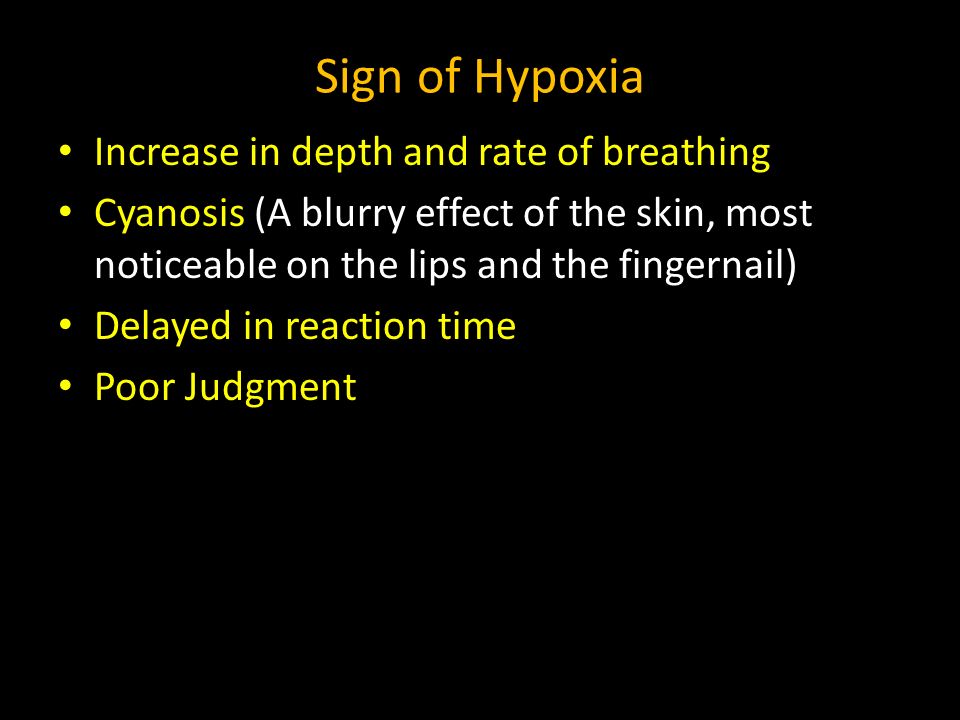 Sign of Hypoxia

• Increase in depth and rate of breathing
• Cyanosis (A blurry effect of the skin, most noticeable on the lips and the fingernail)
• Delayed in reaction time
• Poor Judgment